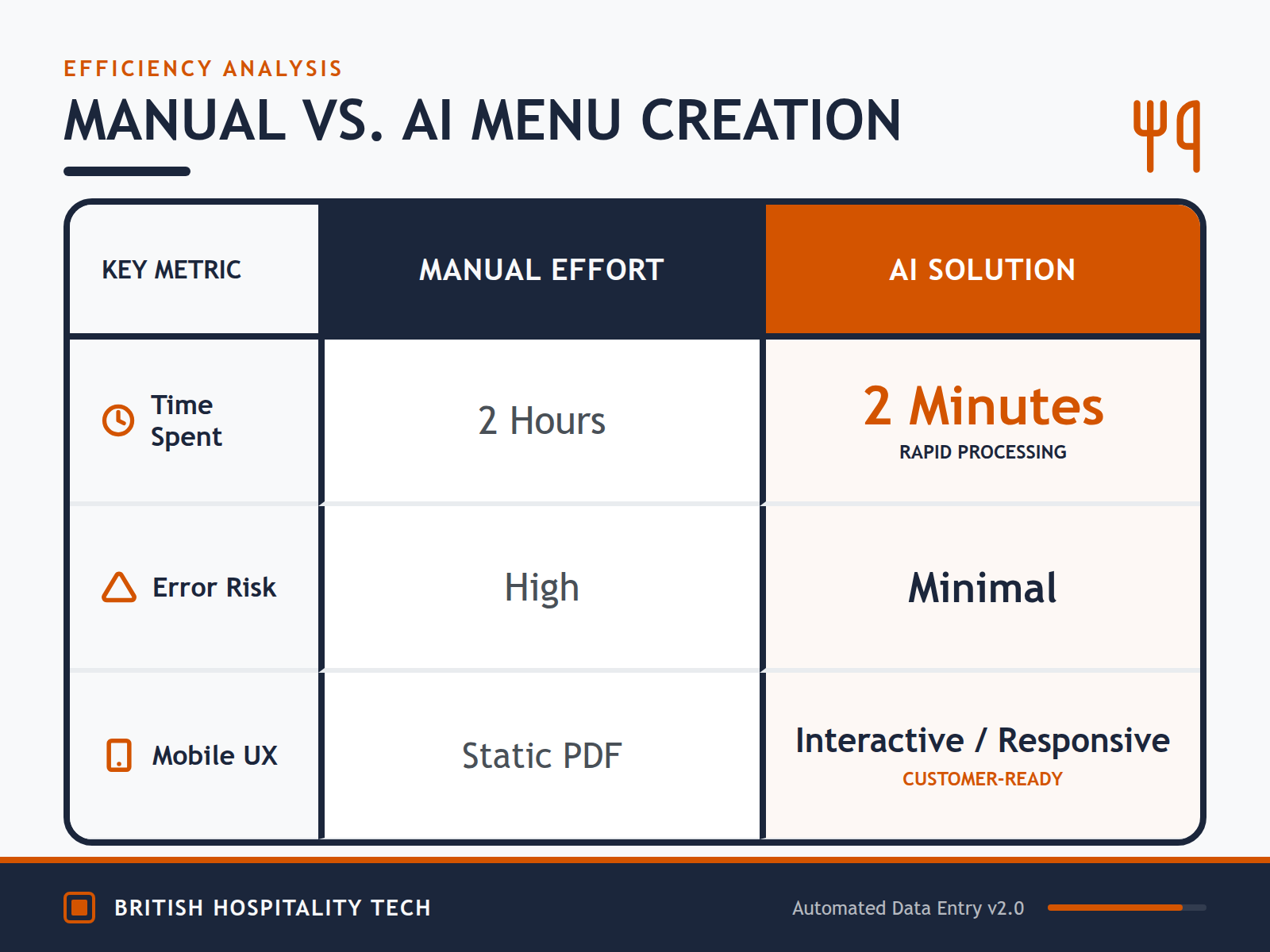 EFFICIENCY ANALYSIS

MANUAL VS. AI MENU CREATION

| KEY METRIC | MANUAL EFFORT | AI SOLUTION |
|---|---|---|
| Time Spent | 2 Hours | 2 Minutes RAPID PROCESSING |
| Error Risk | High | Minimal |
| Mobile UX | Static PDF | Interactive / Responsive CUSTOMER-READY |

BRITISH HOSPITALITY TECH

Automated Data Entry v2.0